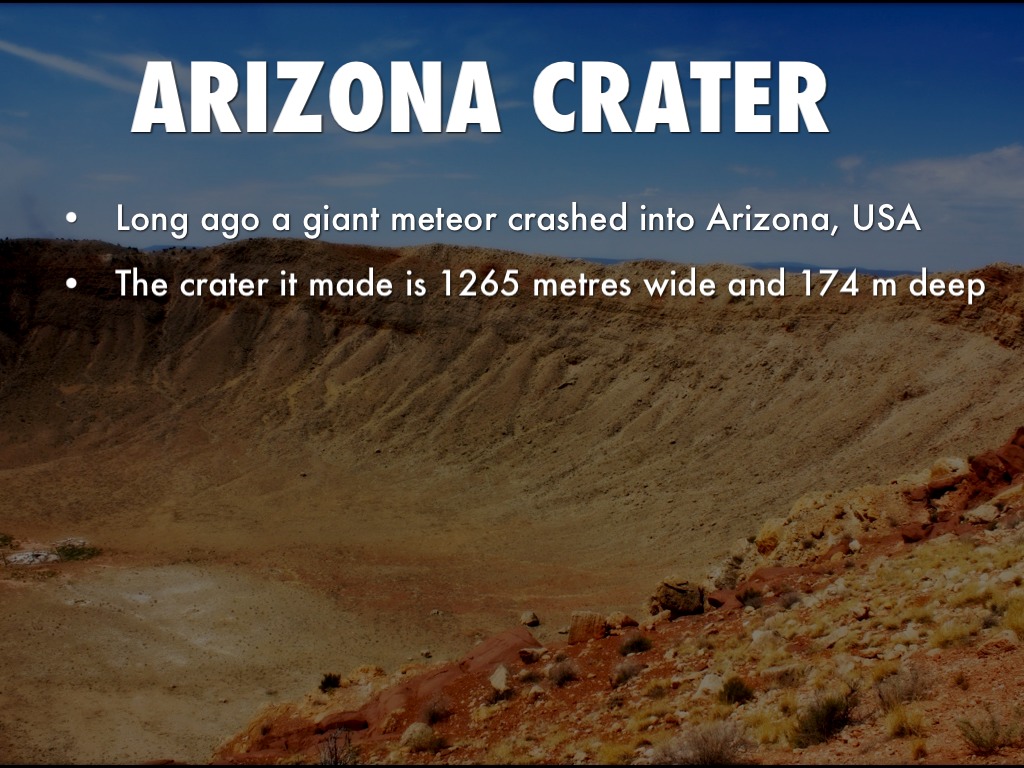 ARIZONA CRATER

• Long ago a giant meteor crashed into Arizona, USA
• The crater it made is 1265 metres wide and 174 m deep